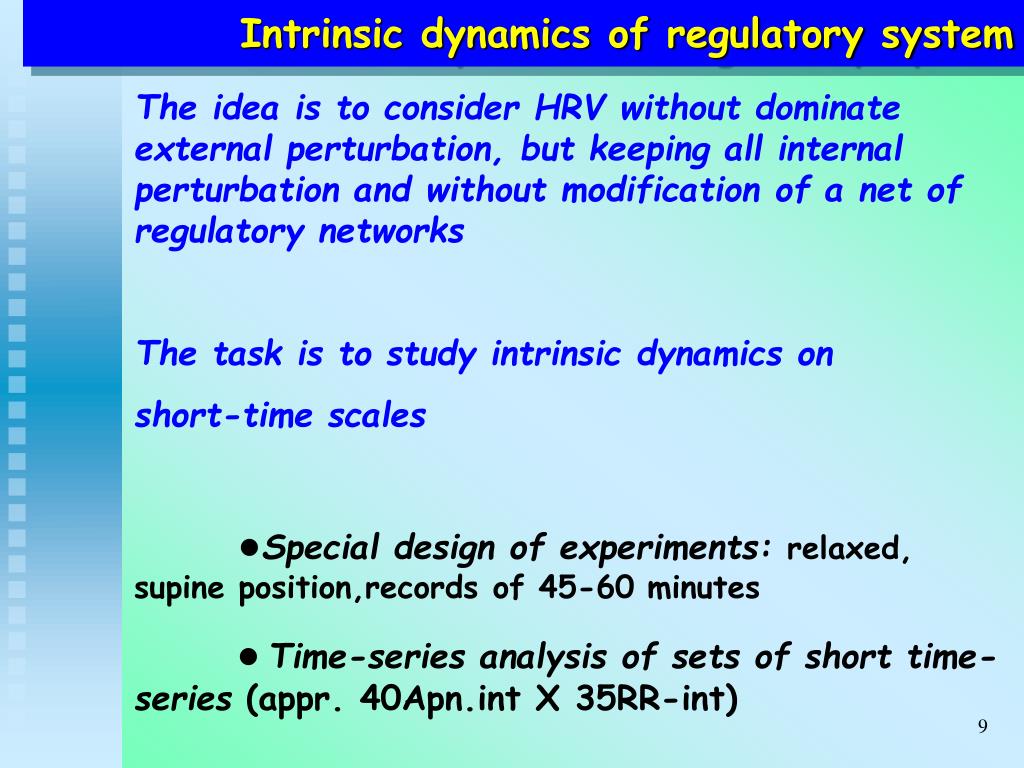 Intrinsic dynamics of regulatory system

The idea is to consider HRV without dominate external perturbation, but keeping all internal perturbation and without modification of a net of regulatory networks

The task is to study intrinsic dynamics on

short-time scales

●Special design of experiments: relaxed, supine position,records of 45-60 minutes

● Time-series analysis of sets of short time-series (appr. 40Apn.int X 35RR-int)

9